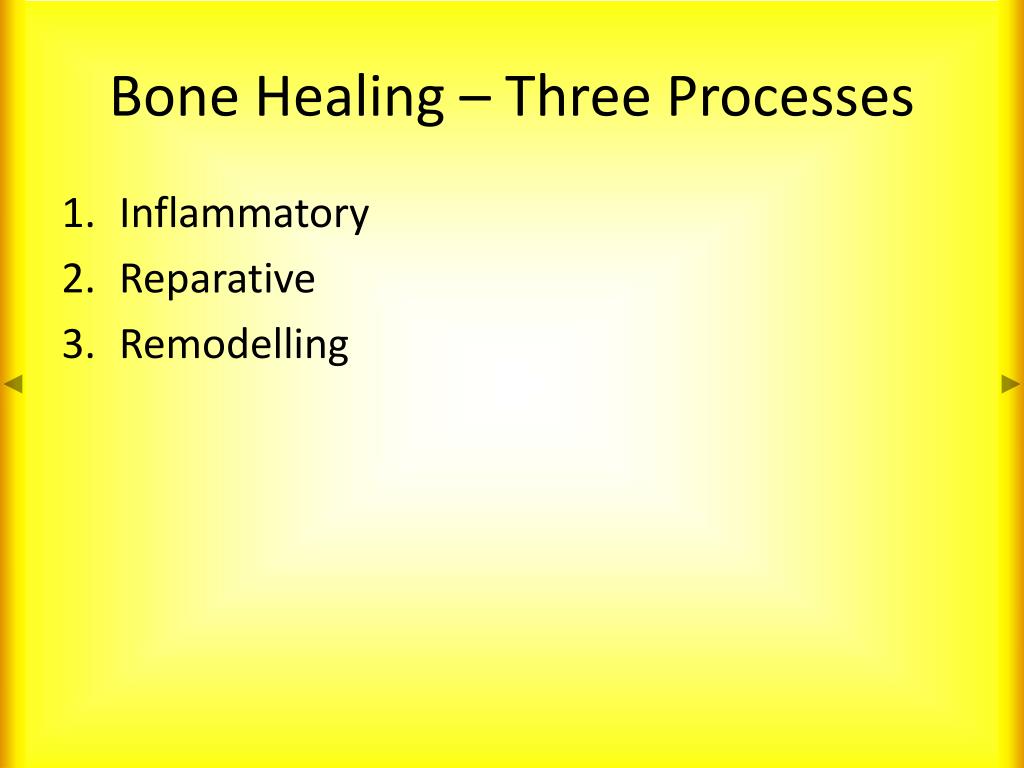 Bone Healing – Three Processes

1. Inflammatory
2. Reparative
3. Remodelling